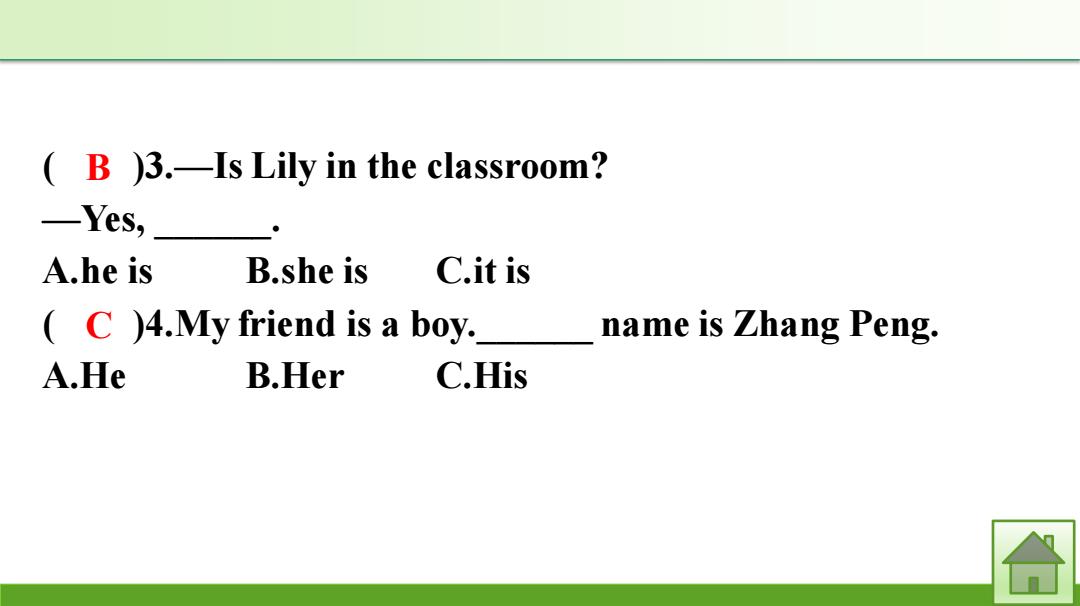 ( B )3.—Is Lily in the classroom?
—Yes, ______.
A.he is B.she is C.it is
( C )4.My friend is a boy.______ name is Zhang Peng.
A.He B.Her C.His